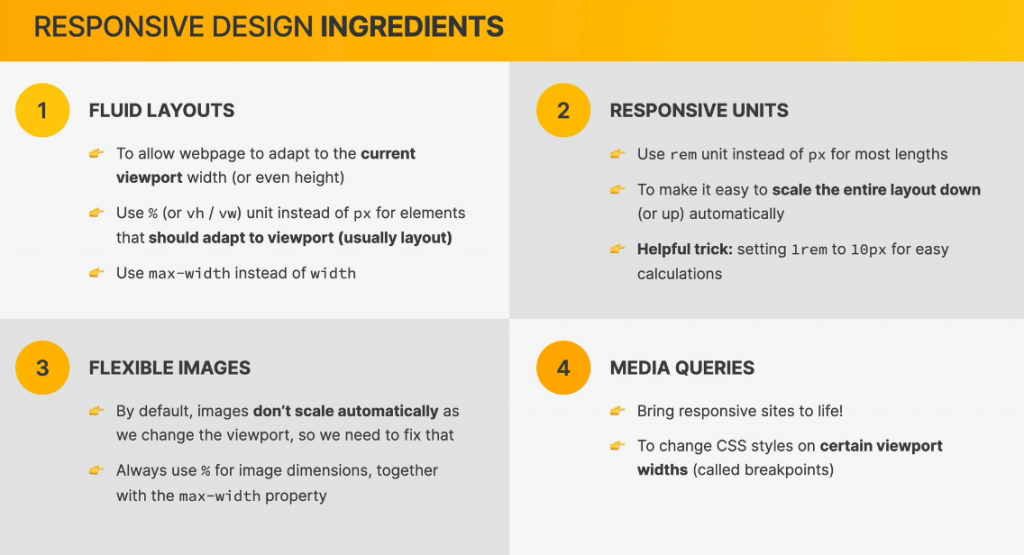 RESPONSIVE DESIGN INGREDIENTS

1 FLUID LAYOUTS

👉 To allow webpage to adapt to the current viewport width (or even height)

👉 Use % (or vh / vw) unit instead of px for elements that should adapt to viewport (usually layout)

👉 Use max-width instead of width

2 RESPONSIVE UNITS

👉 Use rem unit instead of px for most lengths

👉 To make it easy to scale the entire layout down (or up) automatically

👉 Helpful trick: setting 1rem to 10px for easy calculations

3 FLEXIBLE IMAGES

👉 By default, images don't scale automatically as we change the viewport, so we need to fix that

👉 Always use % for image dimensions, together with the max-width property

4 MEDIA QUERIES

👉 Bring responsive sites to life!

👉 To change CSS styles on certain viewport widths (called breakpoints)